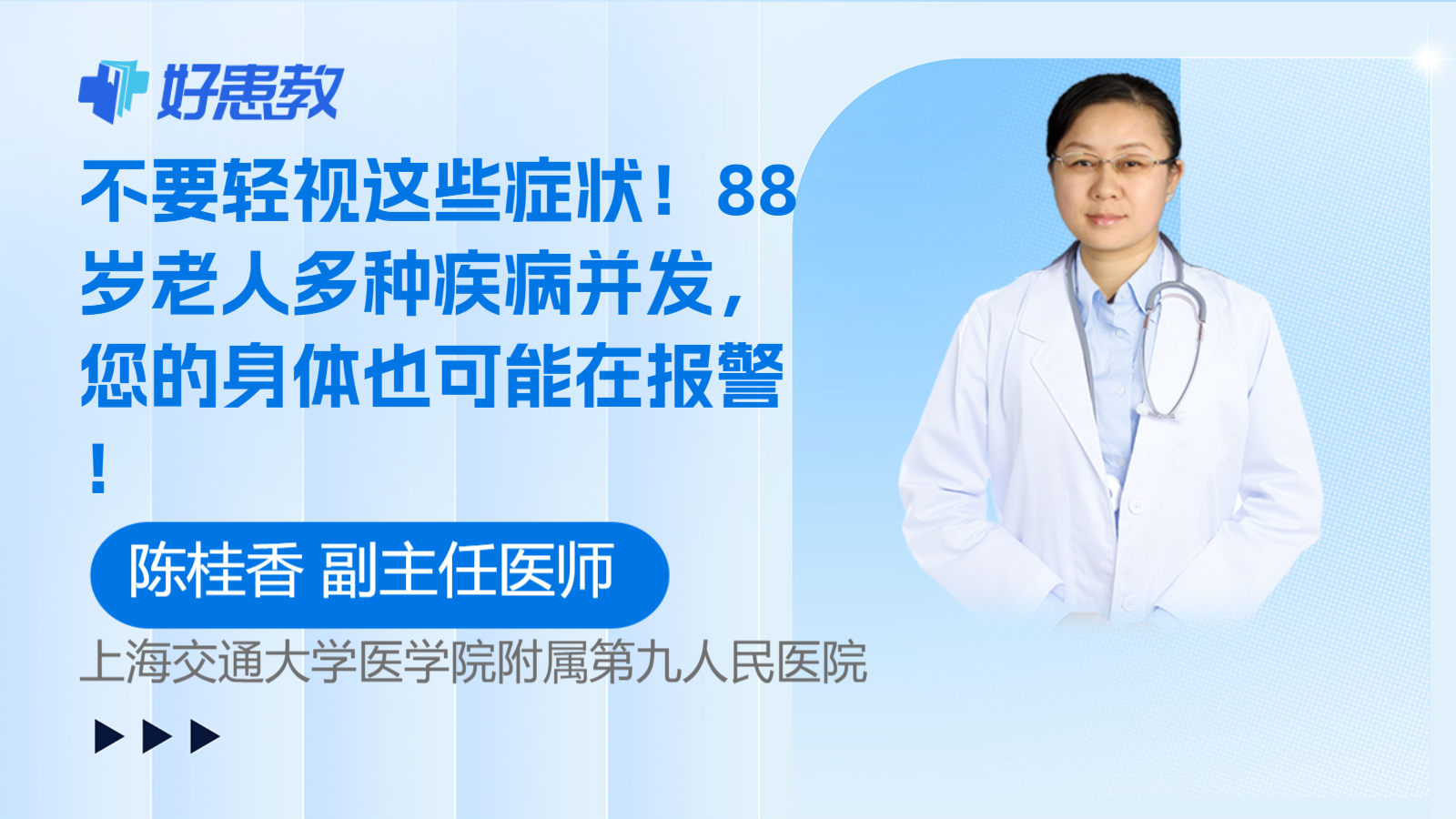 好患教

不要轻视这些症状！88岁老人多种疾病并发，您的身体也可能在报警！

陈桂香 副主任医师

上海交通大学医学院附属第九人民医院